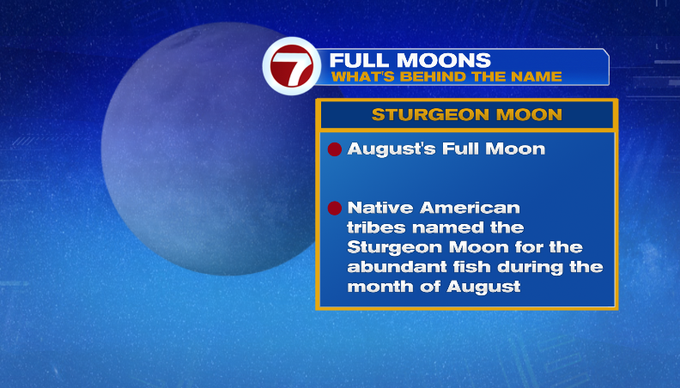 7
FULL MOONS
WHAT'S BEHIND THE NAME

STURGEON MOON

August's Full Moon

Native American tribes named the Sturgeon Moon for the abundant fish during the month of August